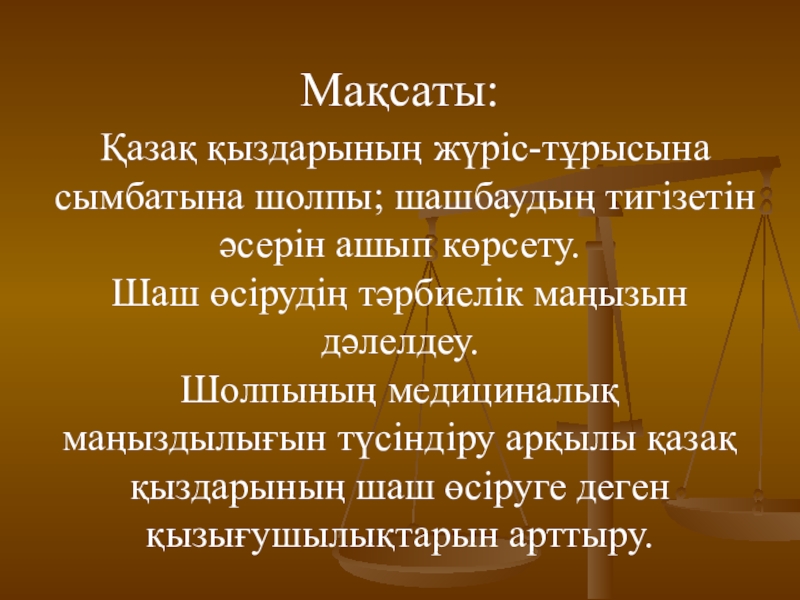 Мақсаты:

Қазақ қыздарының жүріс-тұрысына сымбатына шолпы; шашбаудың тигізетін әсерін ашып көрсету.

Шаш өсірудің тәрбиелік маңызын дәлелдеу.

Шолпының медициналық маңыздылығын түсіндіру арқылы қазақ қыздарының шаш өсіруге деген қызығушылықтарын арттыру.